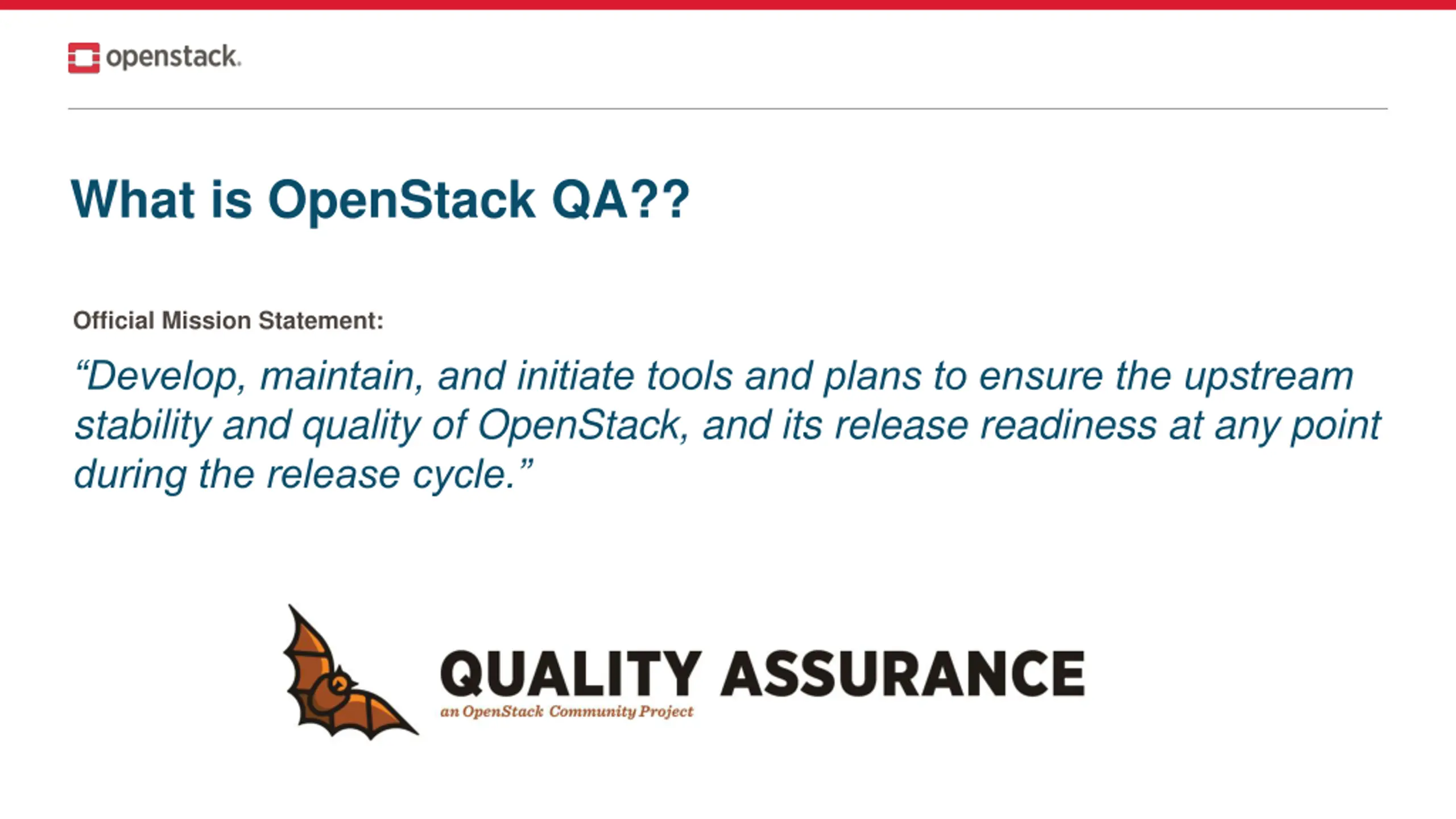 openstack.

What is OpenStack QA??

Official Mission Statement:

“Develop, maintain, and initiate tools and plans to ensure the upstream stability and quality of OpenStack, and its release readiness at any point during the release cycle.”

QUALITY ASSURANCE
an OpenStack Community Project